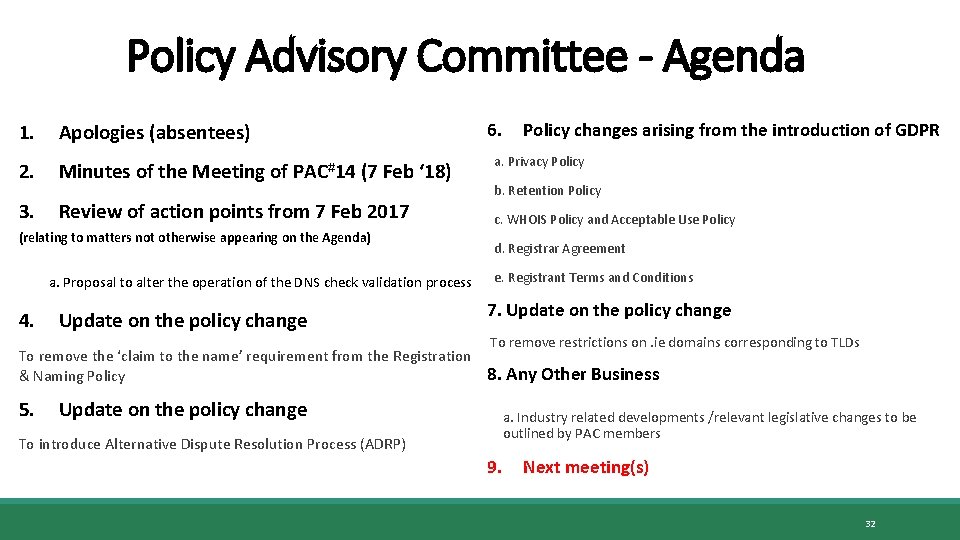 Policy Advisory Committee - Agenda

1. Apologies (absentees)

2. Minutes of the Meeting of PAC#14 (7 Feb '18)

3. Review of action points from 7 Feb 2017

(relating to matters not otherwise appearing on the Agenda)

a. Proposal to alter the operation of the DNS check validation process

4. Update on the policy change

To remove the 'claim to the name' requirement from the Registration & Naming Policy

5. Update on the policy change

To introduce Alternative Dispute Resolution Process (ADRP)

6. Policy changes arising from the introduction of GDPR

a. Privacy Policy

b. Retention Policy

c. WHOIS Policy and Acceptable Use Policy

d. Registrar Agreement

e. Registrant Terms and Conditions

7. Update on the policy change

To remove restrictions on .ie domains corresponding to TLDs

8. Any Other Business

a. Industry related developments /relevant legislative changes to be outlined by PAC members

9. Next meeting(s)

32